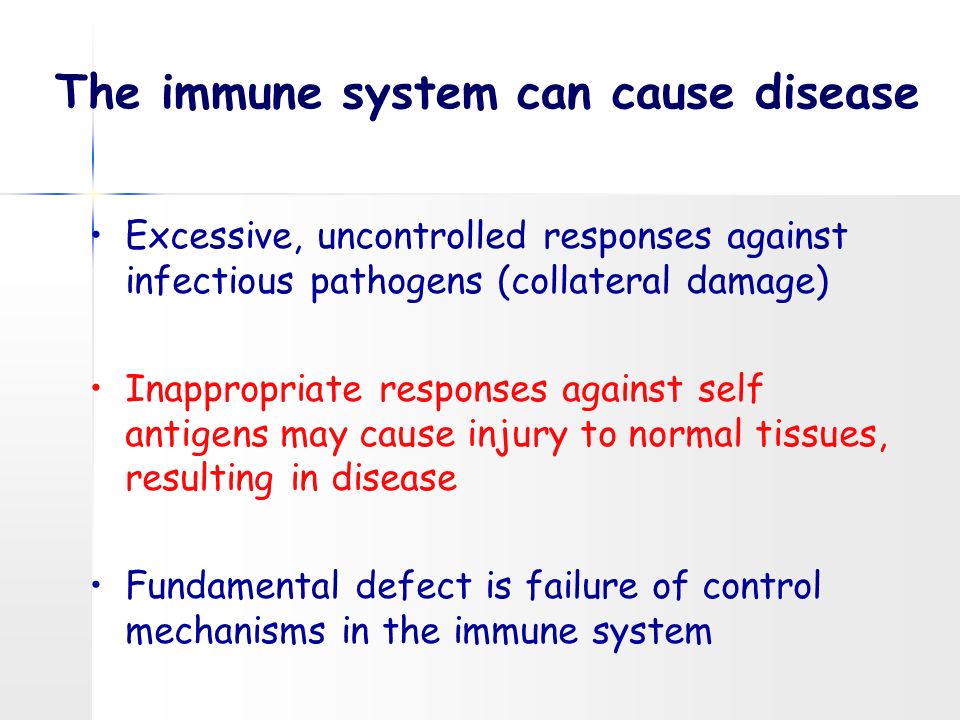 The immune system can cause disease

• Excessive, uncontrolled responses against infectious pathogens (collateral damage)

• Inappropriate responses against self antigens may cause injury to normal tissues, resulting in disease

• Fundamental defect is failure of control mechanisms in the immune system